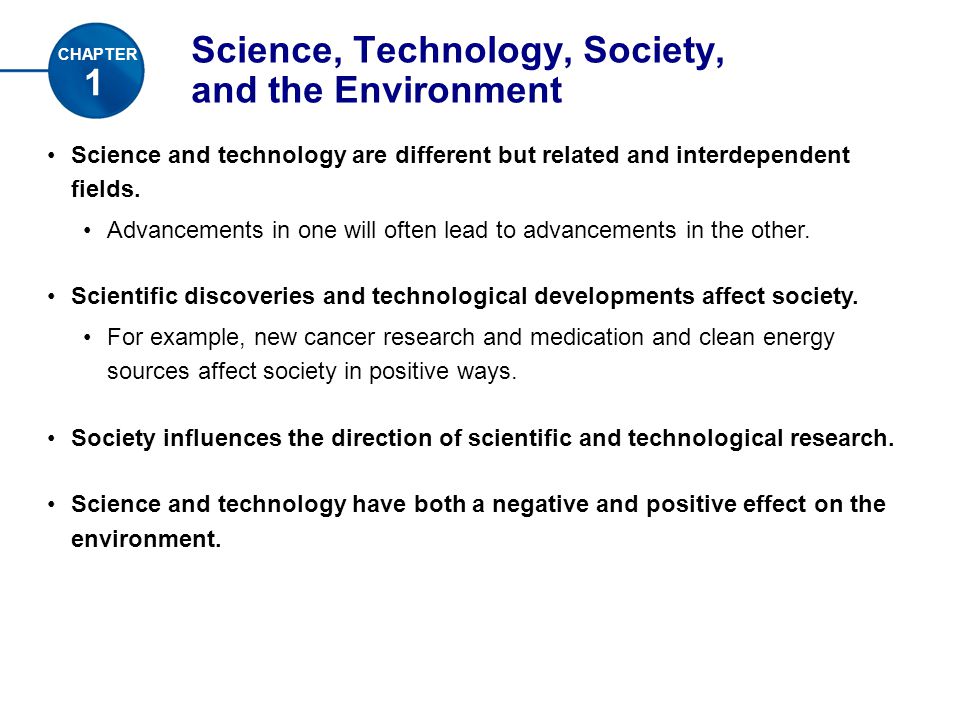 CHAPTER
1

Science, Technology, Society, and the Environment

• Science and technology are different but related and interdependent fields.

• Advancements in one will often lead to advancements in the other.

• Scientific discoveries and technological developments affect society.

• For example, new cancer research and medication and clean energy sources affect society in positive ways.

• Society influences the direction of scientific and technological research.

• Science and technology have both a negative and positive effect on the environment.